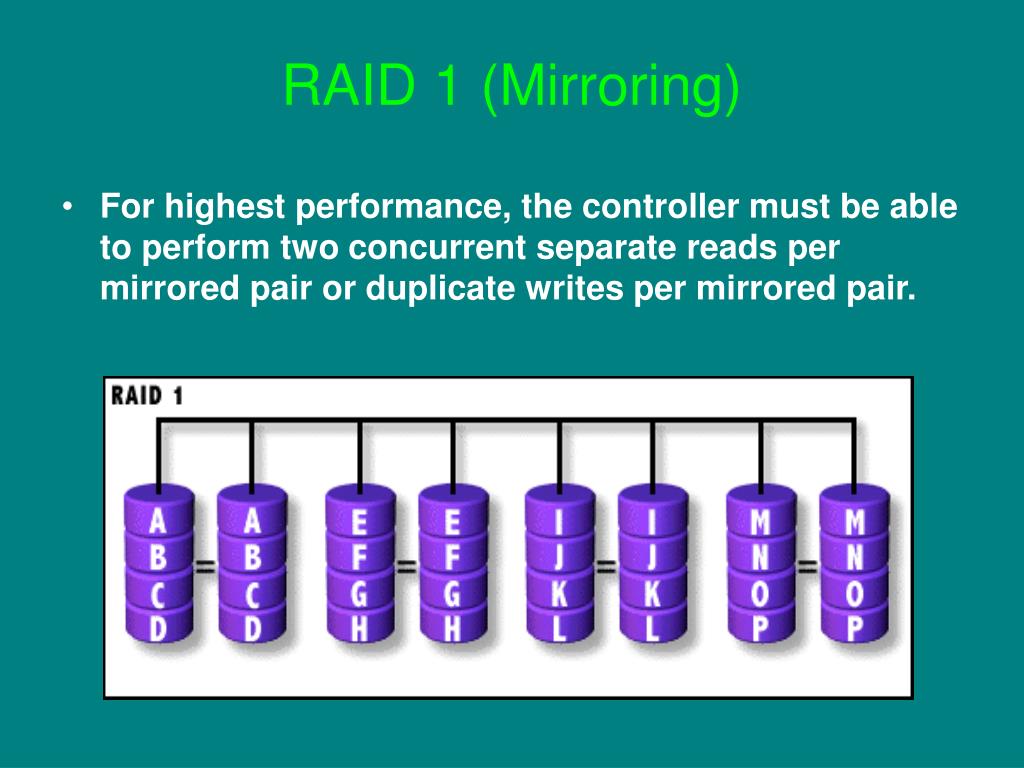 RAID 1 (Mirroring)

• For highest performance, the controller must be able to perform two concurrent separate reads per mirrored pair or duplicate writes per mirrored pair.

RAID 1

A B C D = A B C D
E F G H = E F G H
I J K L = I J K L
M N O P = M N O P